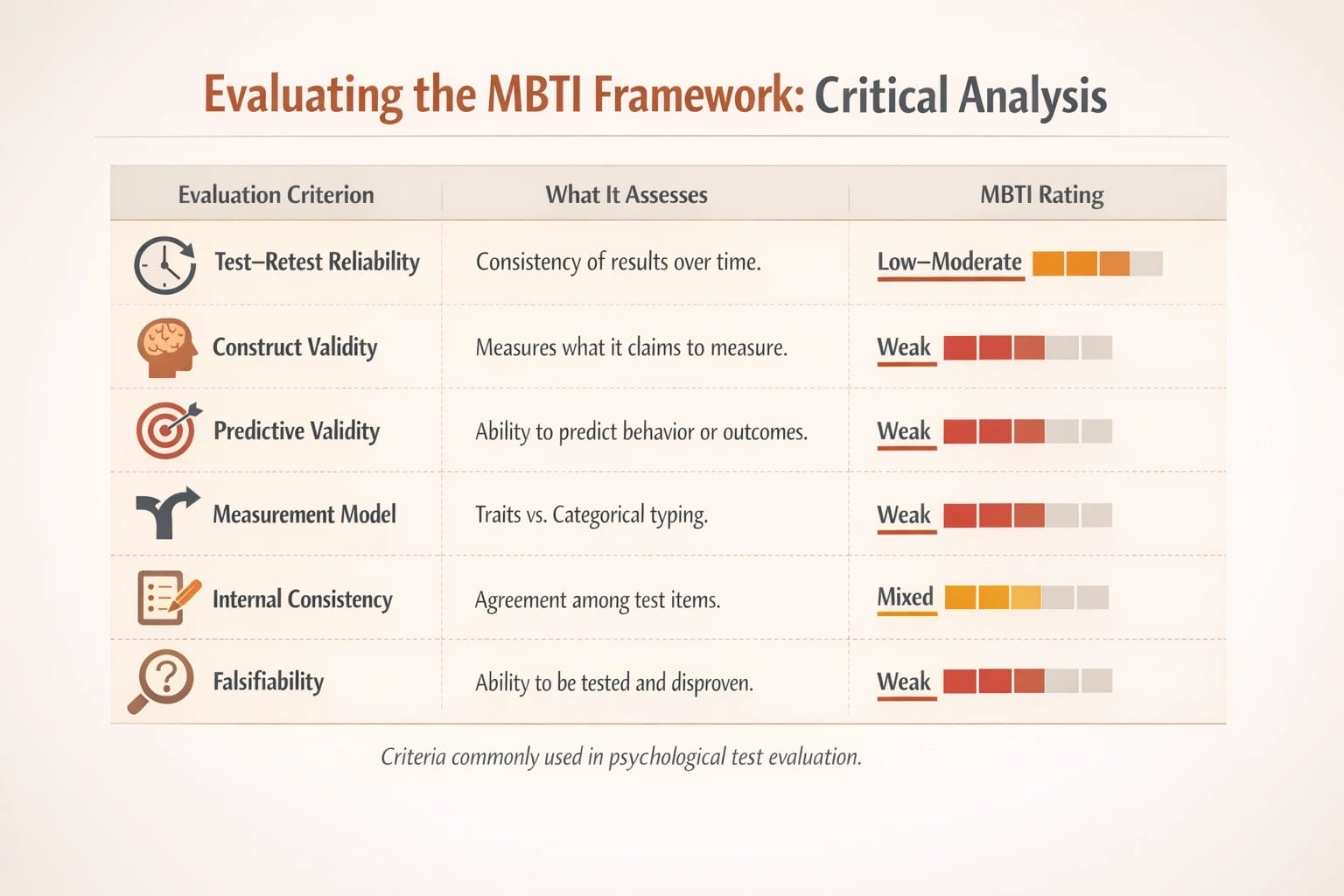 Evaluating the MBTI Framework: Critical Analysis

| Evaluation Criterion | What It Assesses | MBTI Rating |
|---|---|---|
| Test–Retest Reliability | Consistency of results over time. | Low–Moderate |
| Construct Validity | Measures what it claims to measure. | Weak |
| Predictive Validity | Ability to predict behavior or outcomes. | Weak |
| Measurement Model | Traits vs. Categorical typing. | Weak |
| Internal Consistency | Agreement among test items. | Mixed |
| Falsifiability | Ability to be tested and disproven. | Weak |

Criteria commonly used in psychological test evaluation.